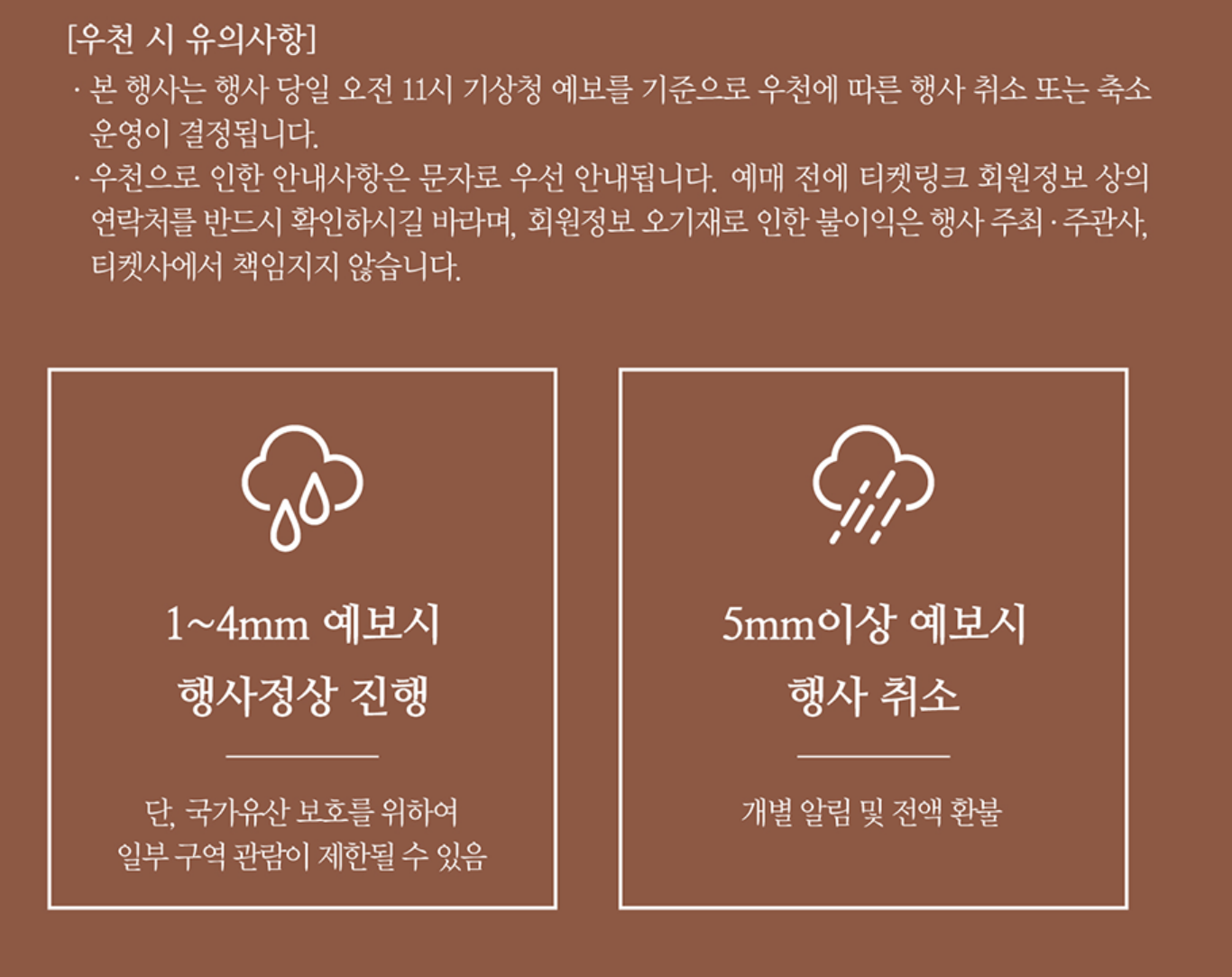 [우천 시 유의사항]
· 본 행사는 행사 당일 오전 11시 기상청 예보를 기준으로 우천에 따른 행사 취소 또는 축소 운영이 결정됩니다.
· 우천으로 인한 안내사항은 문자로 우선 안내됩니다. 예매 전에 티켓링크 회원정보 상의 연락처를 반드시 확인하시길 바라며, 회원정보 오기재로 인한 불이익은 행사 주최·주관사, 티켓사에서 책임지지 않습니다.

1~4mm 예보시
행사정상 진행

단, 국가유산 보호를 위하여
일부 구역 관람이 제한될 수 있음

5mm이상 예보시
행사 취소

개별 알림 및 전액 환불